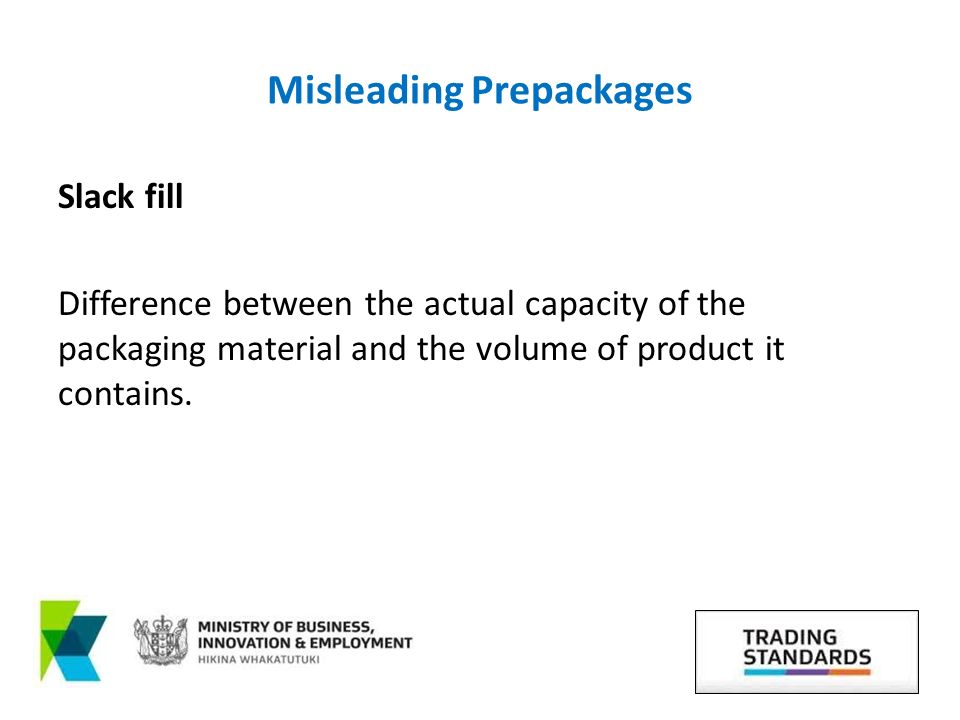 Misleading Prepackages

Slack fill

Difference between the actual capacity of the packaging material and the volume of product it contains.

MINISTRY OF BUSINESS, INNOVATION & EMPLOYMENT
HIKINA WHAKATUTUKI

TRADING STANDARDS